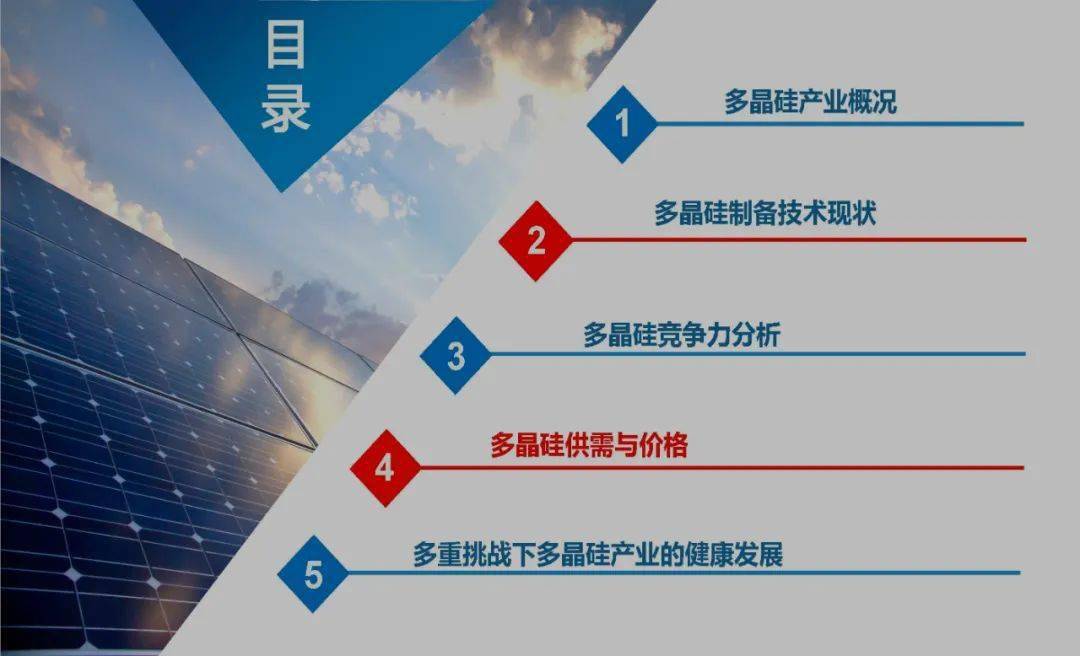 目录

1 多晶硅产业概况

2 多晶硅制备技术现状

3 多晶硅竞争力分析

4 多晶硅供需与价格

5 多重挑战下多晶硅产业的健康发展